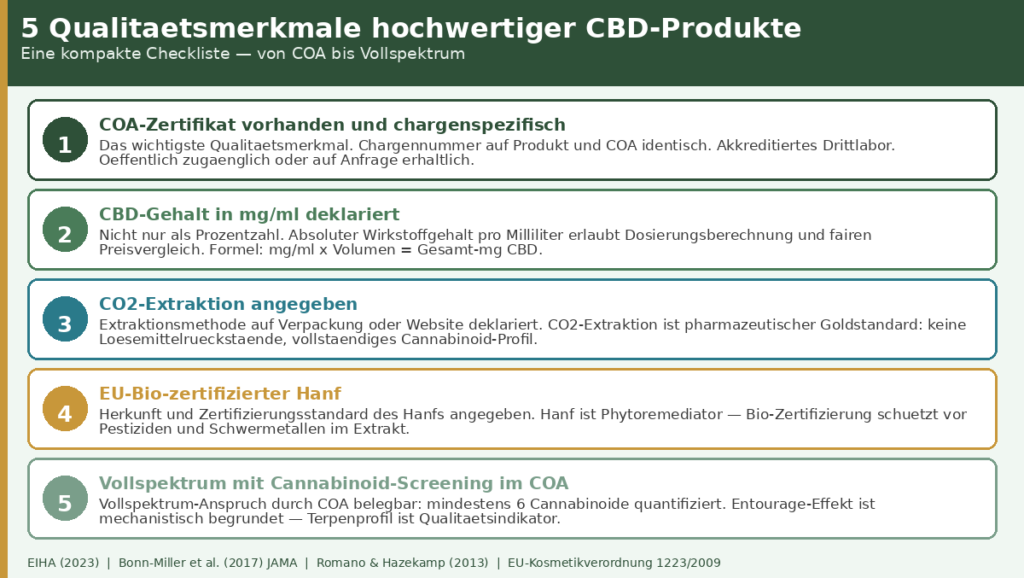 5 Qualitaetsmerkmale hochwertiger CBD-Produkte
Eine kompakte Checkliste — von COA bis Vollspektrum

1
COA-Zertifikat vorhanden und chargenspezifisch
Das wichtigste Qualitaetsmerkmal. Chargennummer auf Produkt und COA identisch. Akkreditiertes Drittlabor. Oeffentlich zugaenglich oder auf Anfrage erhaltlich.

2
CBD-Gehalt in mg/ml deklariert
Nicht nur als Prozentzahl. Absoluter Wirkstoffgehalt pro Milliliter erlaubt Dosierungsberechnung und fairen Preisvergleich. Formel: mg/ml x Volumen = Gesamt-mg CBD.

3
CO2-Extraktion angegeben
Extraktionsmethode auf Verpackung oder Website deklariert. CO2-Extraktion ist pharmazeutischer Goldstandard: keine Loesemittelrueckstaende, vollstaendiges Cannabinoid-Profil.

4
EU-Bio-zertifizierter Hanf
Herkunft und Zertifizierungsstandard des Hanfs angegeben. Hanf ist Phytoremediator — Bio-Zertifizierung schuetzt vor Pestiziden und Schwermetallen im Extrakt.

5
Vollspektrum mit Cannabinoid-Screening im COA
Vollspektrum-Anspruch durch COA belegbar: mindestens 6 Cannabinoide quantifiziert. Entourage-Effekt ist mechanistisch begrundet — Terpenprofil ist Qualitaetsindikator.

EIHA (2023) | Bonn-Miller et al. (2017) JAMA | Romano & Hazekamp (2013) | EU-Kosmetikverordnung 1223/2009